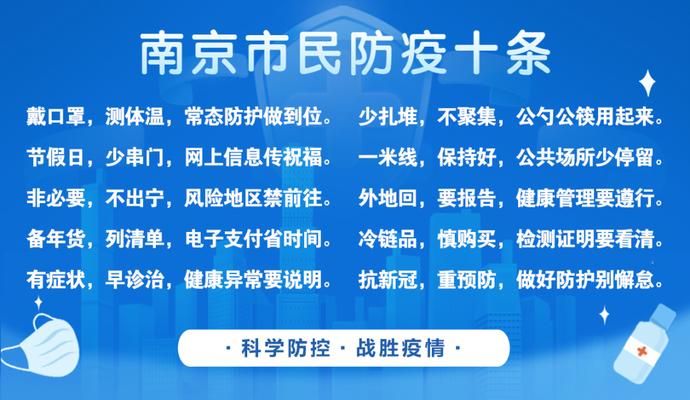 南京市民防疫十条

戴口罩，测体温，常态防护做到位。

节假日，少串门，网上信息传祝福。

非必要，不出宁，风险地区禁前往。

备年货，列清单，电子支付省时间。

有症状，早诊治，健康异常要说明。

少扎堆，不聚集，公勺公筷用起来。

一米线，保持好，公共场所少停留。

外地回，要报告，健康管理要遵行。

冷链品，慎购买，检测证明要看清。

抗新冠，重预防，做好防护别懈怠。

· 科学防控 · 战胜疫情 ·